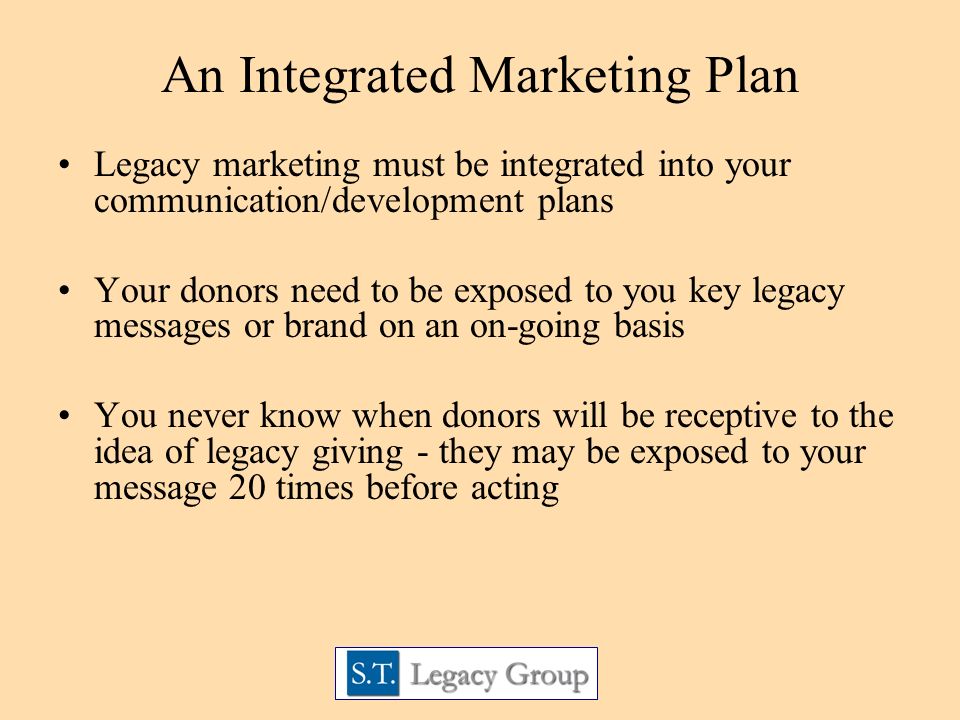 An Integrated Marketing Plan

• Legacy marketing must be integrated into your communication/development plans

• Your donors need to be exposed to you key legacy messages or brand on an on-going basis

• You never know when donors will be receptive to the idea of legacy giving - they may be exposed to your message 20 times before acting

S.T. Legacy Group